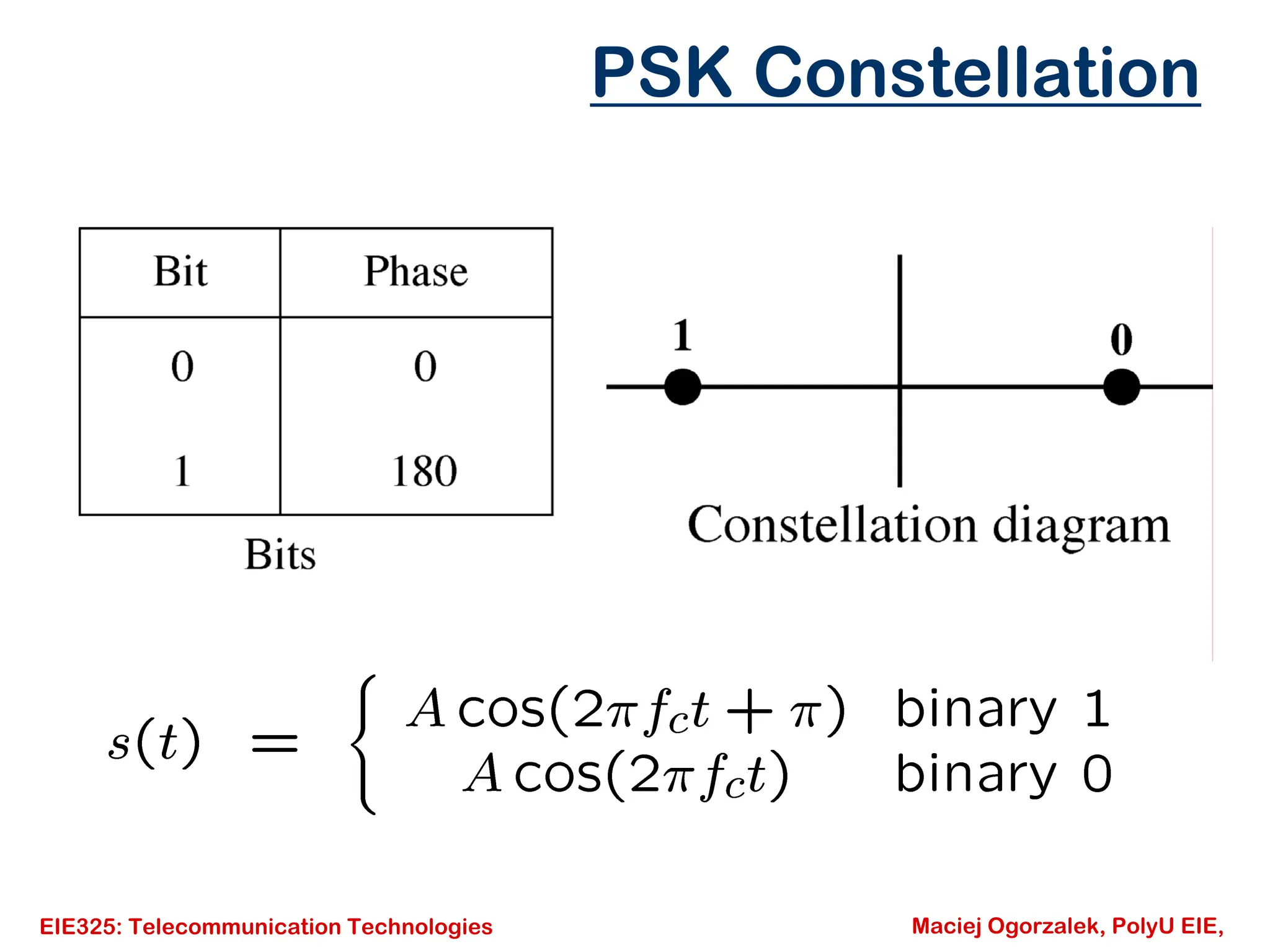 PSK Constellation

| Bit | Phase |
|---|---|
| 0 | 0 |
| 1 | 180 |

Bits

1

0

Constellation diagram

$s(t) = \begin{cases} A\cos(2\pi f_c t + \pi) & \text{binary 1} \\ A\cos(2\pi f_c t) & \text{binary 0} \end{cases}$

EIE325: Telecommunication Technologies

Maciej Ogorzalek, PolyU EIE,